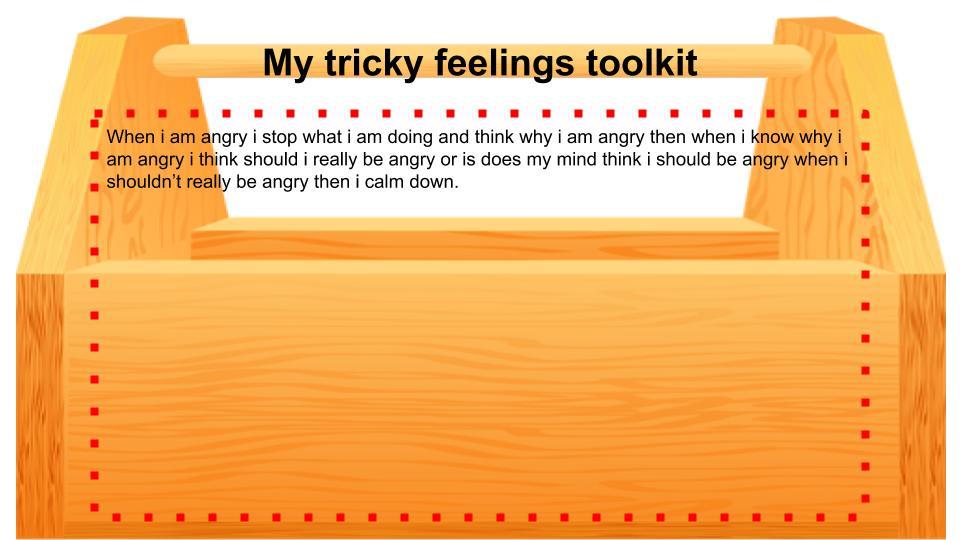 My tricky feelings toolkit

When i am angry i stop what i am doing and think why i am angry then when i know why i am angry i think should i really be angry or is does my mind think i should be angry when i shouldn't really be angry then i calm down.